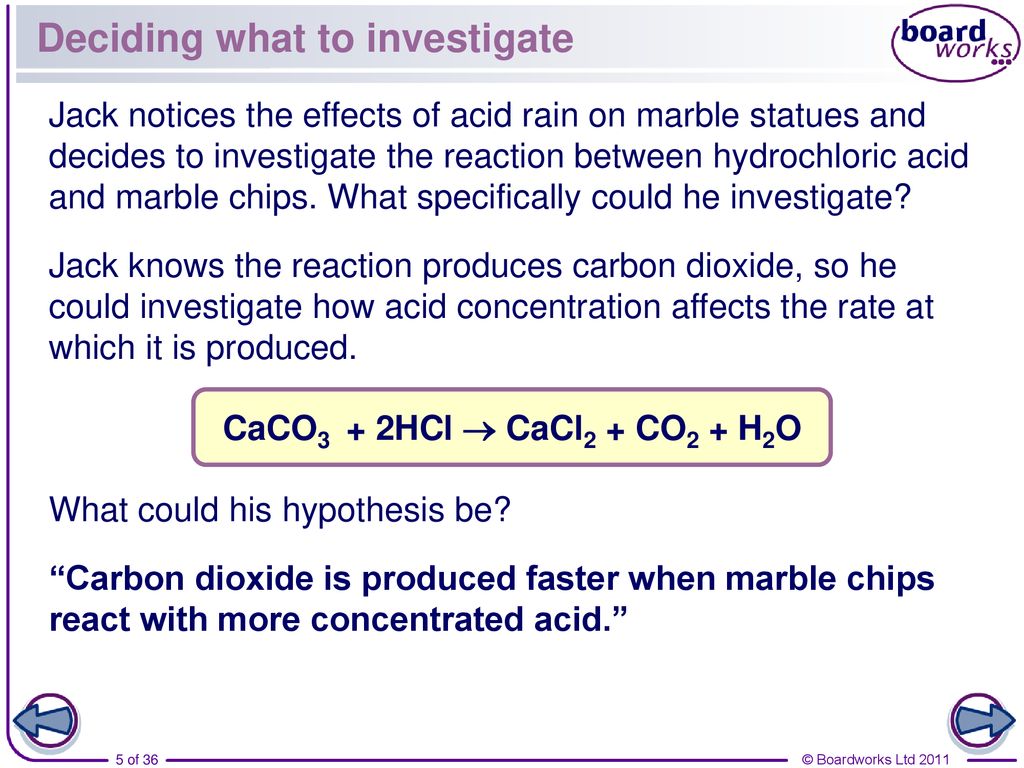 Deciding what to investigate

board works

Jack notices the effects of acid rain on marble statues and decides to investigate the reaction between hydrochloric acid and marble chips. What specifically could he investigate?

Jack knows the reaction produces carbon dioxide, so he could investigate how acid concentration affects the rate at which it is produced.

$CaCO_3 + 2HCl \rightarrow CaCl_2 + CO_2 + H_2O$

What could his hypothesis be?

“Carbon dioxide is produced faster when marble chips react with more concentrated acid.”

5 of 36

© Boardworks Ltd 2011